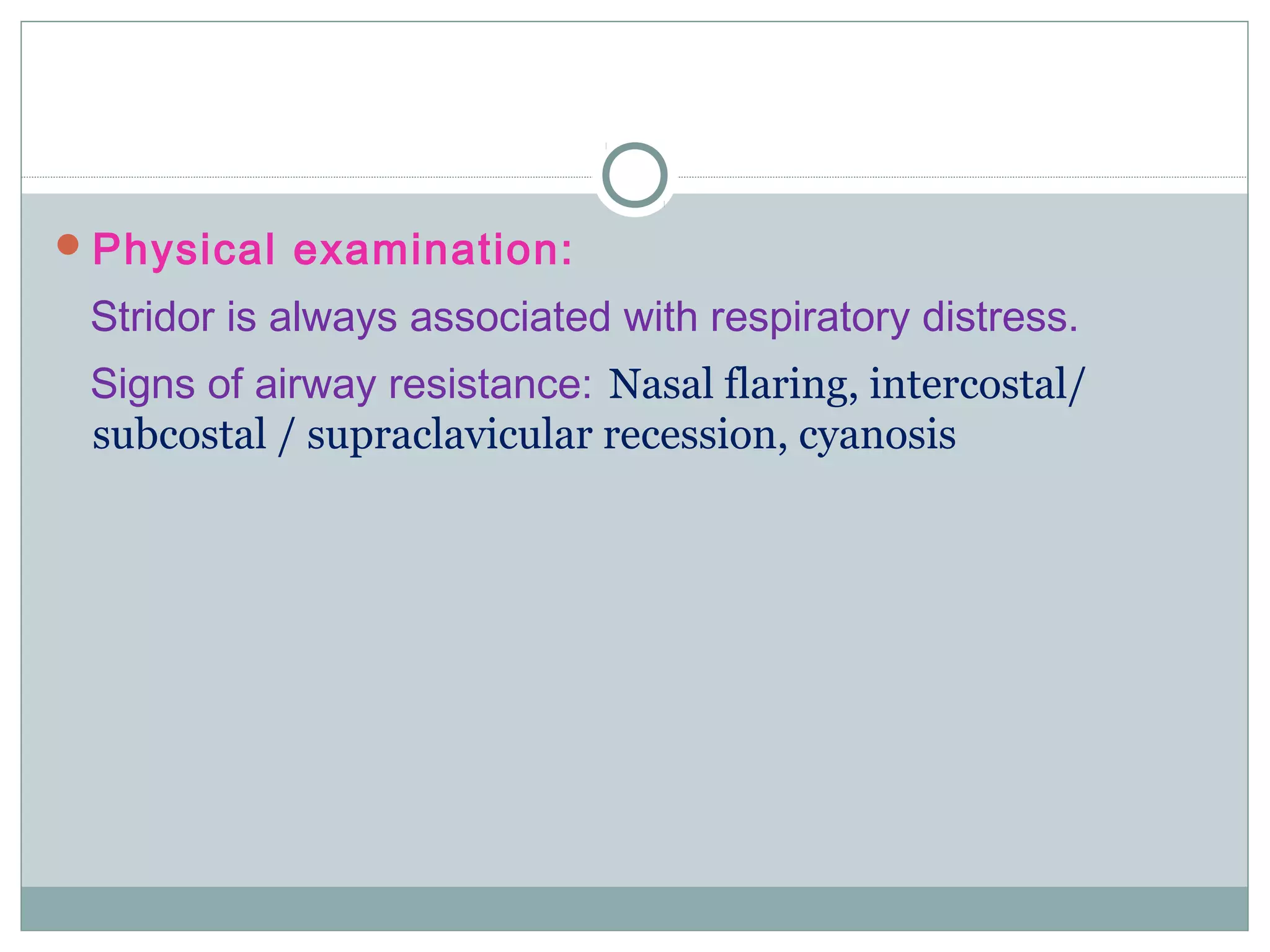 Physical examination:

Stridor is always associated with respiratory distress.

Signs of airway resistance: Nasal flaring, intercostal/ subcostal / supraclavicular recession, cyanosis